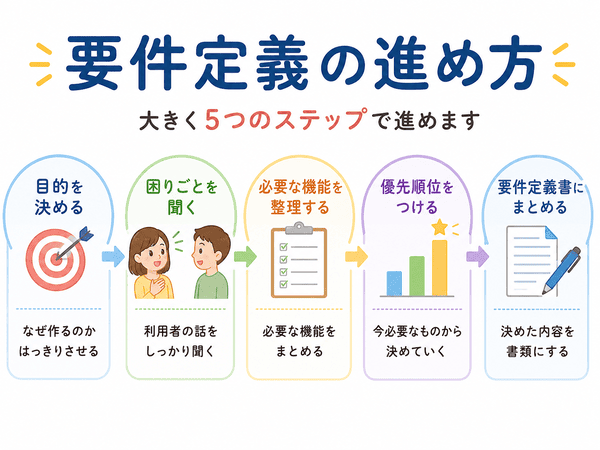 要件定義の進め方

大きく5つのステップで進めます

目的を決める

なぜ作るのかはっきりさせる

困りごとを聞く

利用者の話をしっかり聞く

必要な機能を整理する

必要な機能をまとめる

優先順位をつける

今必要なものから決めていく

要件定義書にまとめる

決めた内容を書類にする